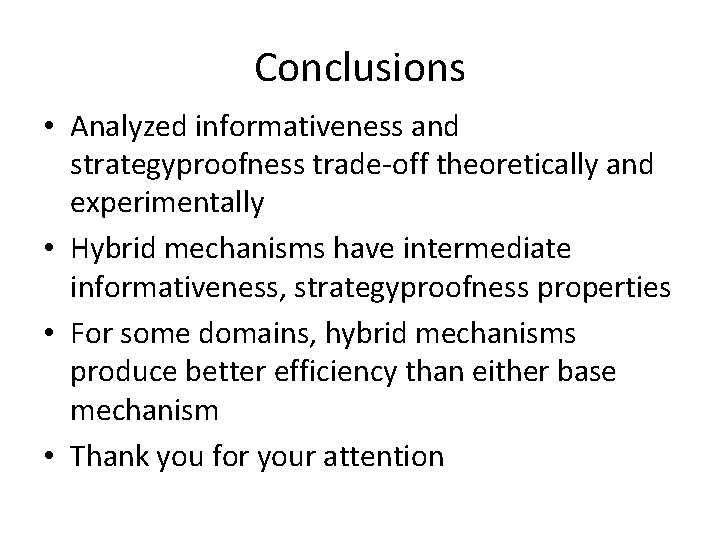 Conclusions

• Analyzed informativeness and strategyproofness trade-off theoretically and experimentally
• Hybrid mechanisms have intermediate informativeness, strategyproofness properties
• For some domains, hybrid mechanisms produce better efficiency than either base mechanism
• Thank you for your attention